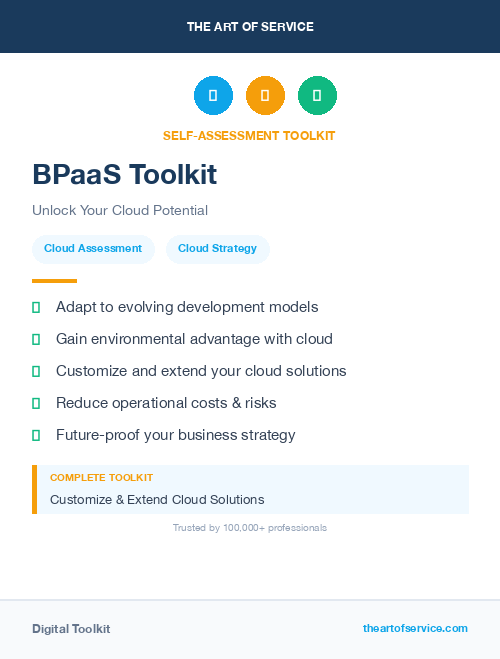 THE ART OF SERVICE

SELF-ASSESSMENT TOOLKIT

BPaaS Toolkit

Unlock Your Cloud Potential

Cloud Assessment

Cloud Strategy

Adapt to evolving development models

Gain environmental advantage with cloud

Customize and extend your cloud solutions

Reduce operational costs & risks

Future-proof your business strategy

COMPLETE TOOLKIT

Customize & Extend Cloud Solutions

Trusted by 100,000+ professionals

Digital Toolkit

theartofservice.com